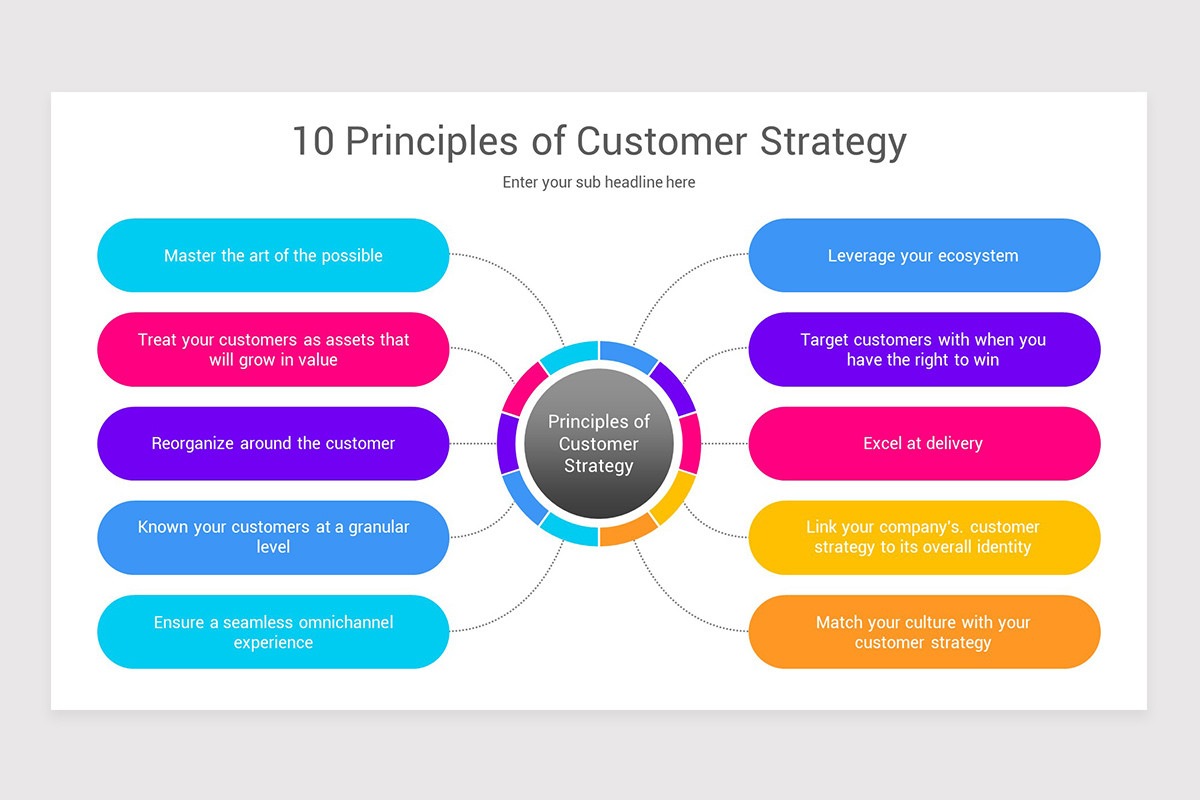 10 Principles of Customer Strategy

Enter your sub headline here

Master the art of the possible

Treat your customers as assets that will grow in value

Reorganize around the customer

Known your customers at a granular level

Ensure a seamless omnichannel experience

Principles of Customer Strategy

Leverage your ecosystem

Target customers with when you have the right to win

Excel at delivery

Link your company's. customer strategy to its overall identity

Match your culture with your customer strategy